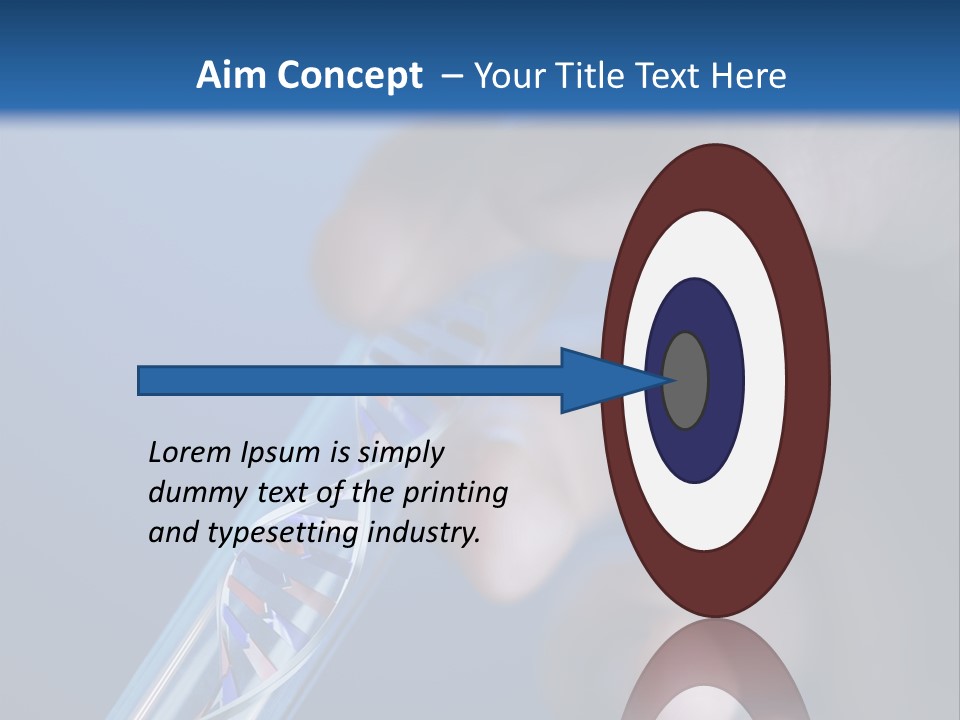 Aim Concept – Your Title Text Here

Lorem Ipsum is simply dummy text of the printing and typesetting industry.